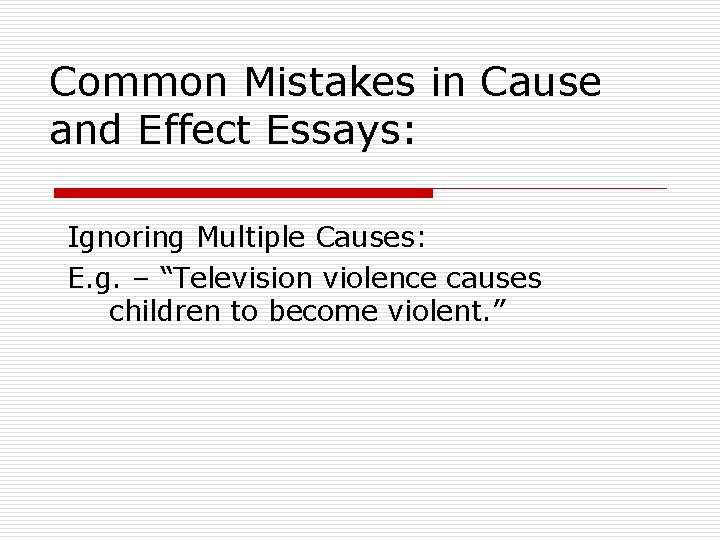 Common Mistakes in Cause and Effect Essays:

Ignoring Multiple Causes:

E.g. – “Television violence causes children to become violent.”